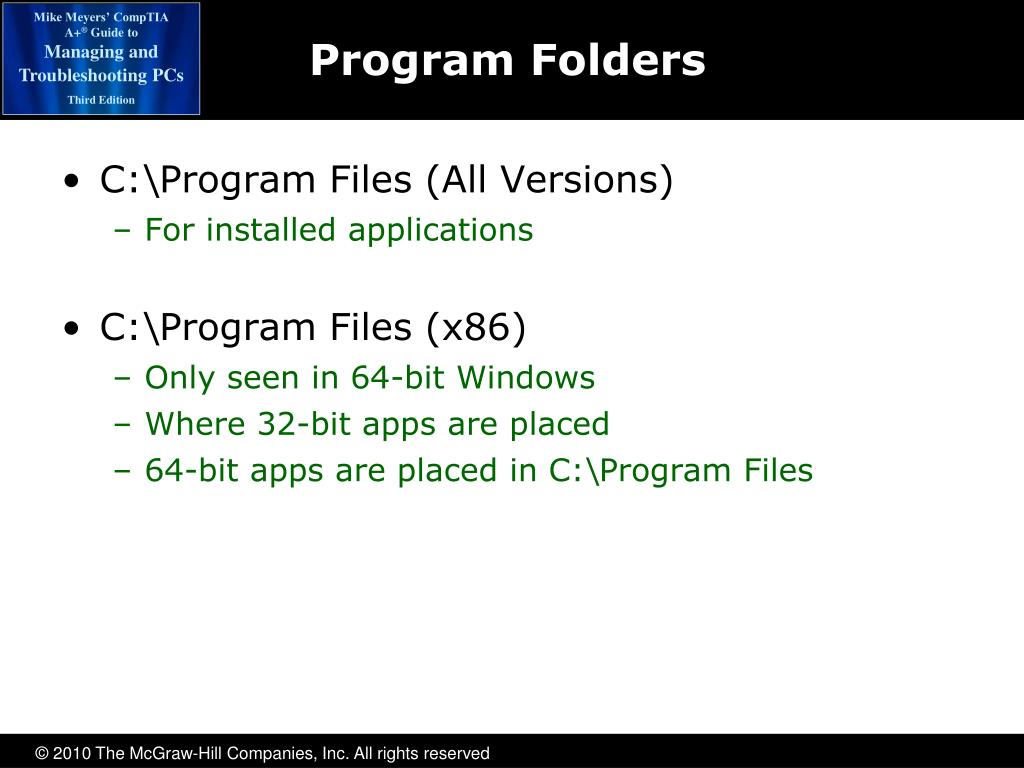 Mike Meyers' CompTIA A+® Guide to Managing and Troubleshooting PCs
Third Edition

Program Folders

• C:\Program Files (All Versions)
– For installed applications

• C:\Program Files (x86)
– Only seen in 64-bit Windows
– Where 32-bit apps are placed
– 64-bit apps are placed in C:\Program Files

© 2010 The McGraw-Hill Companies, Inc. All rights reserved